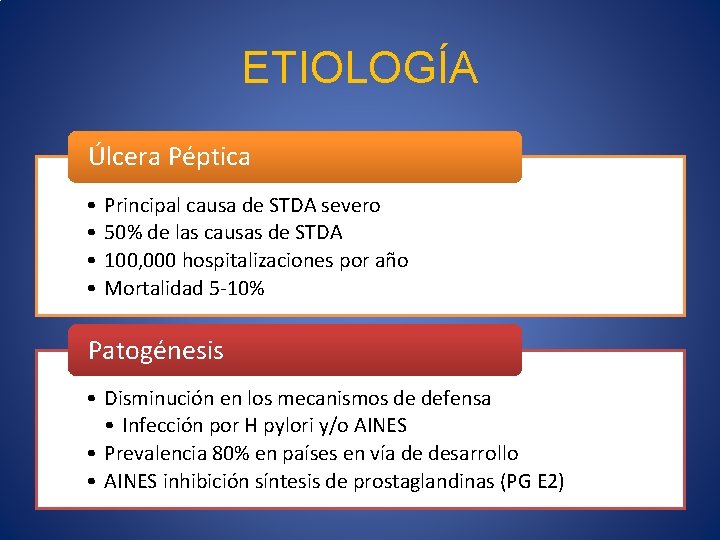 ETIOLOGÍA

Úlcera Péptica

• Principal causa de STDA severo
• 50% de las causas de STDA
• 100,000 hospitalizaciones por año
• Mortalidad 5-10%

Patogénesis

• Disminución en los mecanismos de defensa
  • Infección por H pylori y/o AINES
• Prevalencia 80% en países en vía de desarrollo
• AINES inhibición síntesis de prostaglandinas (PG E2)